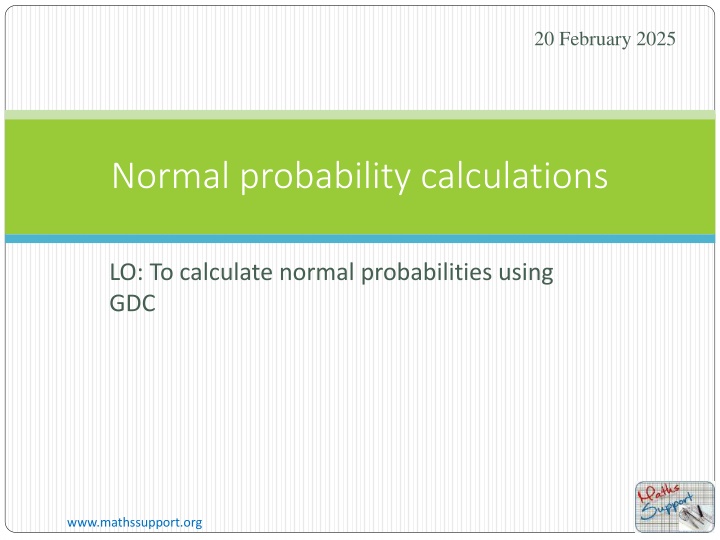 20 February 2025

Normal probability calculations

LO: To calculate normal probabilities using GDC

www.mathssupport.org

Maths Support